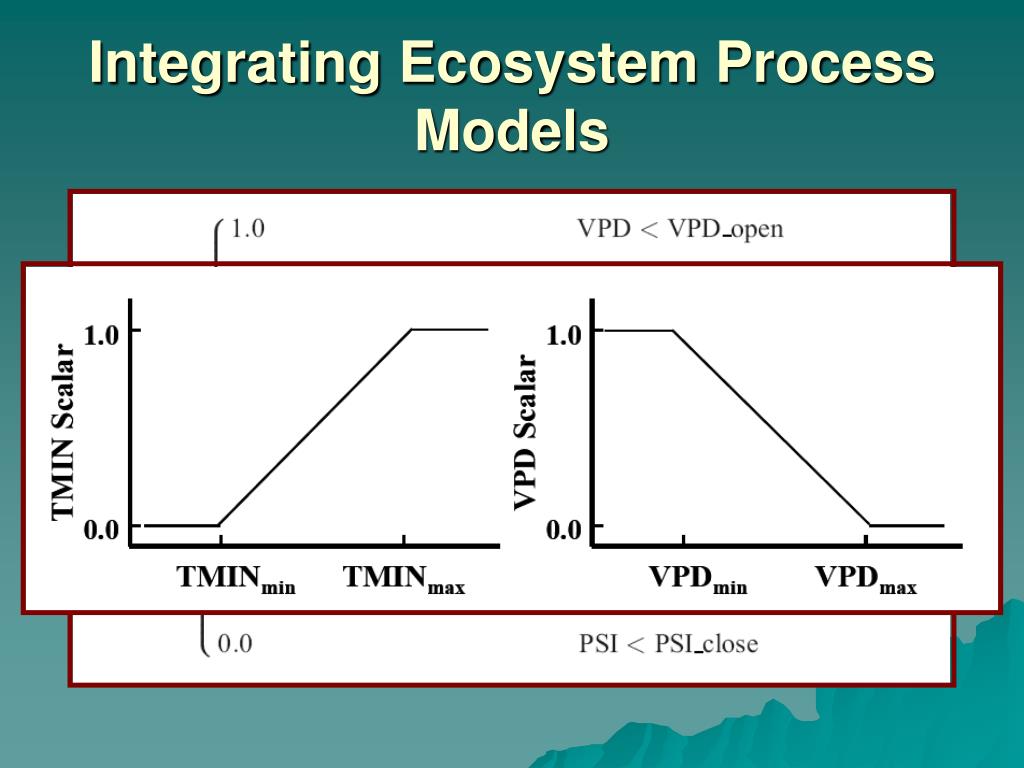 Integrating Ecosystem Process Models

1.0 VPD < VPD_open

TMIN Scalar

1.0

0.0

$TMIN_{min}$ $TMIN_{max}$

VPD Scalar

1.0

0.0

$VPD_{min}$ $VPD_{max}$

0.0 PSI < PSI_close